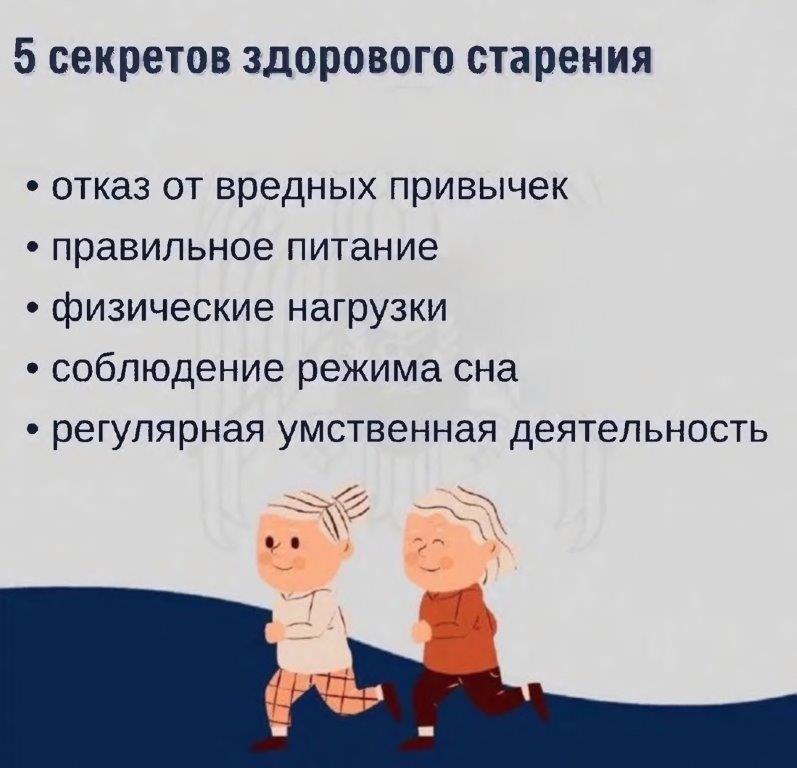 5 секретов здорового старения

• отказ от вредных привычек
• правильное питание
• физические нагрузки
• соблюдение режима сна
• регулярная умственная деятельность